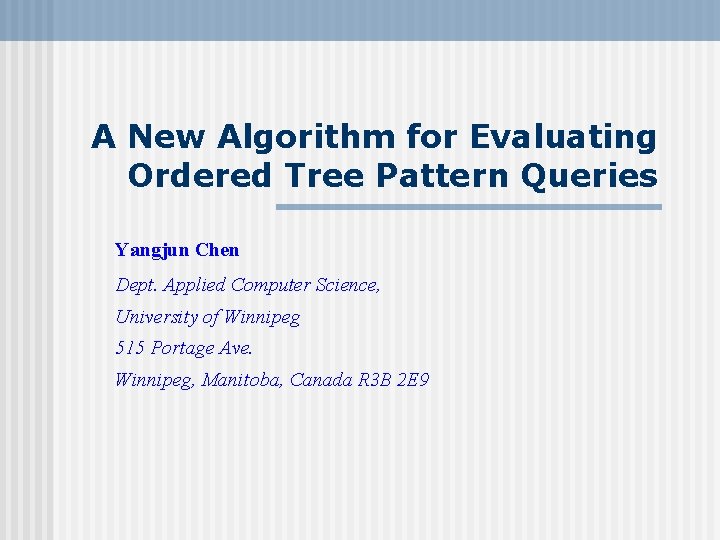 A New Algorithm for Evaluating Ordered Tree Pattern Queries

Yangjun Chen

Dept. Applied Computer Science,

University of Winnipeg

515 Portage Ave.

Winnipeg, Manitoba, Canada R3B 2E9